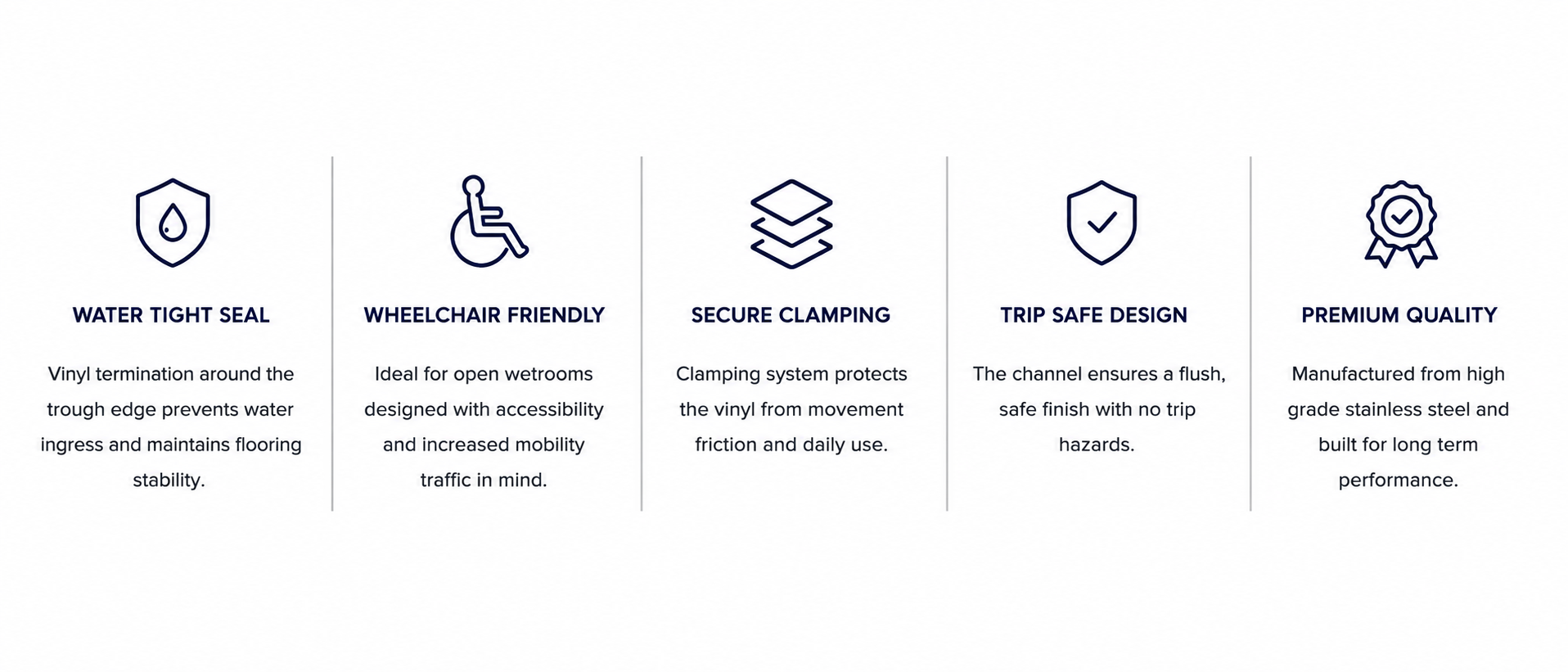 WATER TIGHT SEAL

Vinyl termination around the trough edge prevents water ingress and maintains flooring stability.

WHEELCHAIR FRIENDLY

Ideal for open wetrooms designed with accessibility and increased mobility traffic in mind.

SECURE CLAMPING

Clamping system protects the vinyl from movement friction and daily use.

TRIP SAFE DESIGN

The channel ensures a flush, safe finish with no trip hazards.

PREMIUM QUALITY

Manufactured from high grade stainless steel and built for long term performance.